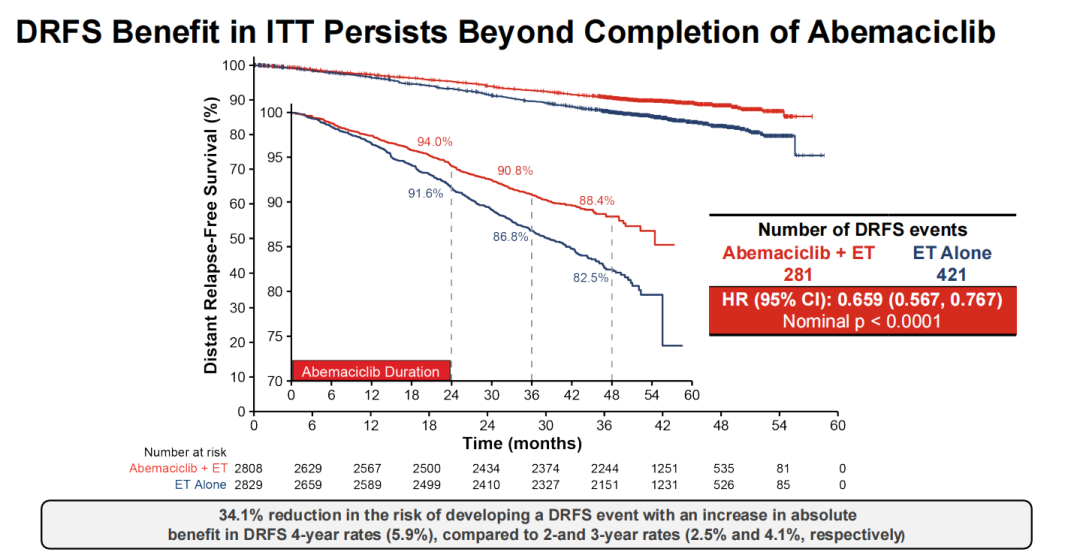 DRFS Benefit in ITT Persists Beyond Completion of Abemaciclib

Distant Relapse-Free Survival (%)

100
90
80
70
60
50
40
30
20
10
0

100
95
90
85
80
75
70

94.0%
90.8%
88.4%
91.6%
86.8%
82.5%

Abemaciclib Duration

0 6 12 18 24 30 36 42 48 54 60

0 6 12 18 24 30 36 42 48 54 60

Time (months)

Number of DRFS events

| Abemaciclib + ET | ET Alone |
|---|---|
| 281 | 421 |

HR (95% CI): 0.659 (0.567, 0.767)
Nominal p < 0.0001

Number at risk

| | | | | | | | | | | | |
|---|---|---|---|---|---|---|---|---|---|---|---|
| Abemaciclib + ET | 2808 | 2629 | 2567 | 2500 | 2434 | 2374 | 2244 | 1251 | 535 | 81 | 0 |
| ET Alone | 2829 | 2659 | 2589 | 2499 | 2410 | 2327 | 2151 | 1231 | 526 | 85 | 0 |

34.1% reduction in the risk of developing a DRFS event with an increase in absolute benefit in DRFS 4-year rates (5.9%), compared to 2-and 3-year rates (2.5% and 4.1%, respectively)